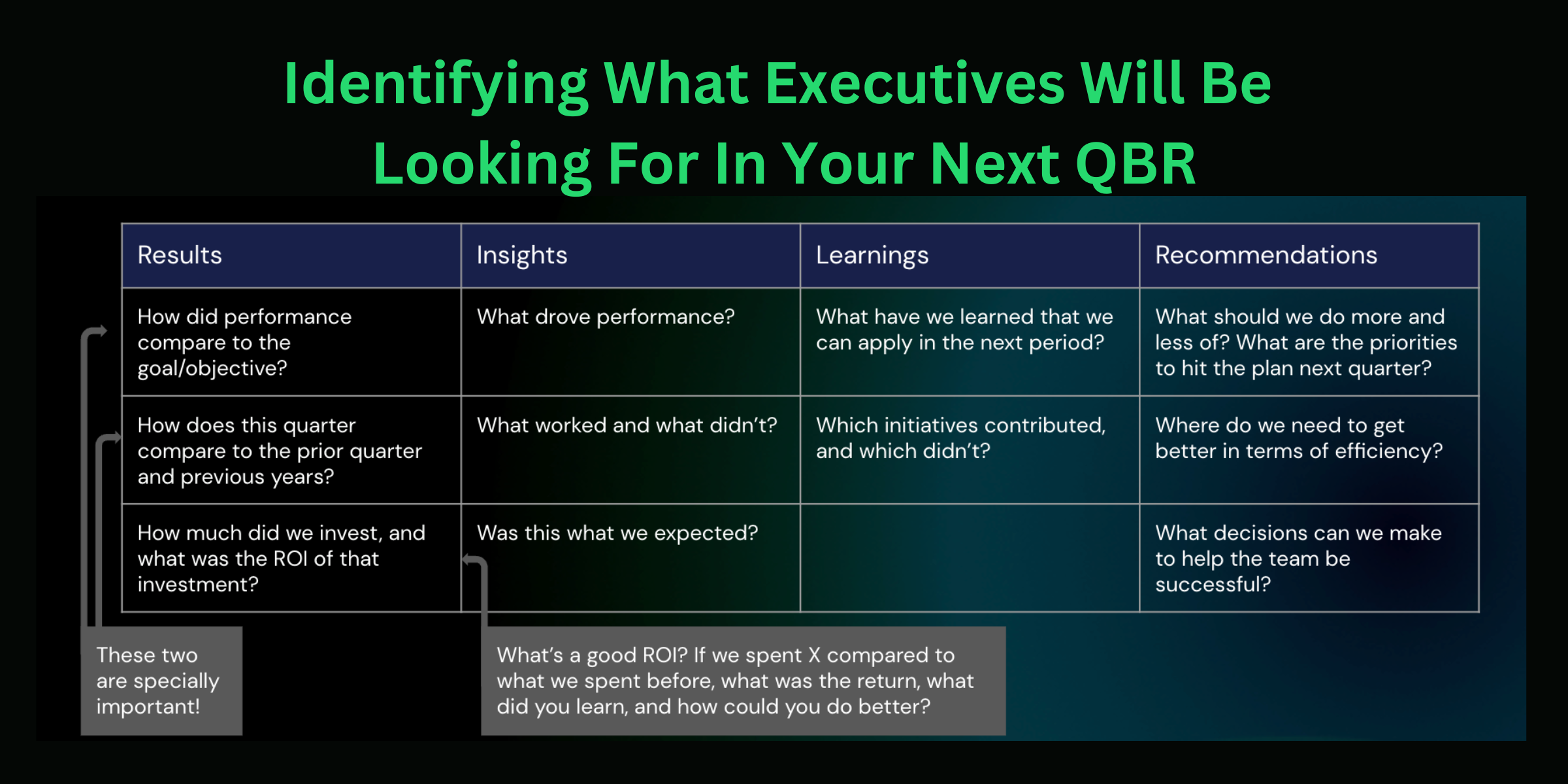 Identifying What Executives Will Be Looking For In Your Next QBR

| Results | Insights | Learnings | Recommendations |
|---|---|---|---|
| How did performance compare to the goal/objective? | What drove performance? | What have we learned that we can apply in the next period? | What should we do more and less of? What are the priorities to hit the plan next quarter? |
| How does this quarter compare to the prior quarter and previous years? | What worked and what didn't? | Which initiatives contributed, and which didn't? | Where do we need to get better in terms of efficiency? |
| How much did we invest, and what was the ROI of that investment? | Was this what we expected? | | What decisions can we make to help the team be successful? |

These two are specially important!

What's a good ROI? If we spent X compared to what we spent before, what was the return, what did you learn, and how could you do better?